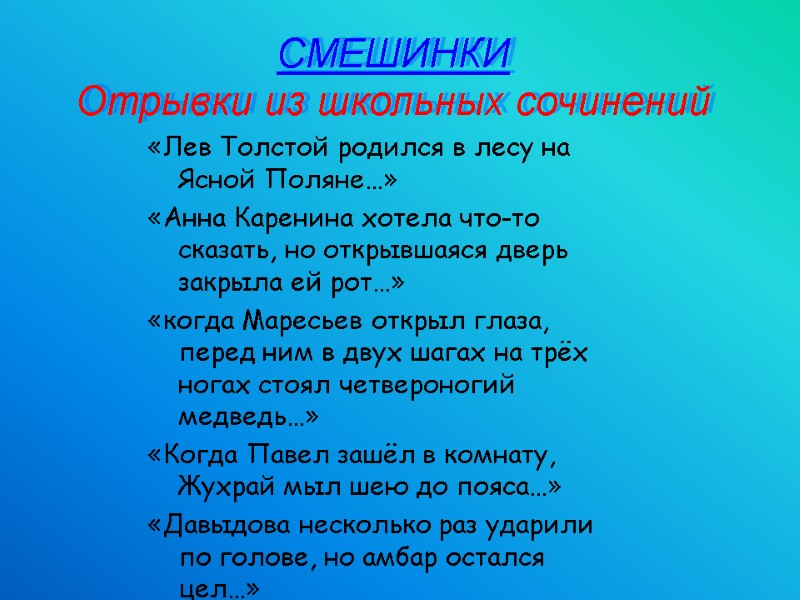 СМЕШИНКИ
Отрывки из школьных сочинений

«Лев Толстой родился в лесу на Ясной Поляне…»

«Анна Каренина хотела что-то сказать, но открывшаяся дверь закрыла ей рот…»

«когда Маресьев открыл глаза, перед ним в двух шагах на трёх ногах стоял четвероногий медведь…»

«Когда Павел зашёл в комнату, Жухрай мыл шею до пояса…»

«Давыдова несколько раз ударили по голове, но амбар остался цел…»